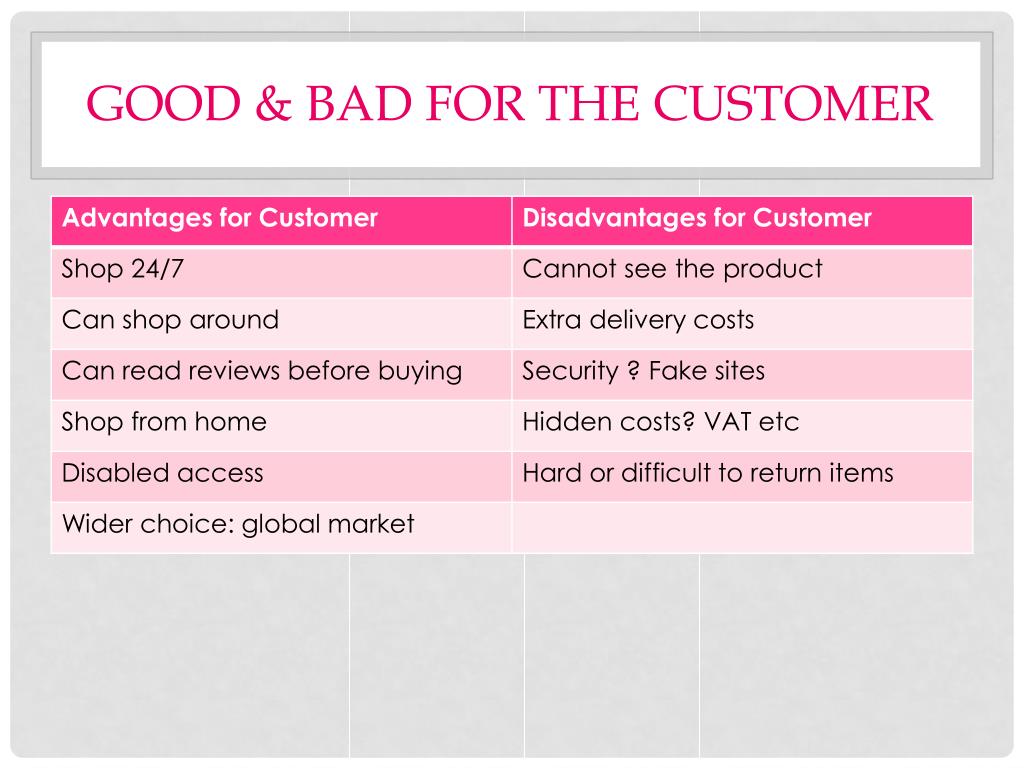 GOOD & BAD FOR THE CUSTOMER

| Advantages for Customer | Disadvantages for Customer |
|---|---|
| Shop 24/7 | Cannot see the product |
| Can shop around | Extra delivery costs |
| Can read reviews before buying | Security ? Fake sites |
| Shop from home | Hidden costs? VAT etc |
| Disabled access | Hard or difficult to return items |
| Wider choice: global market | |